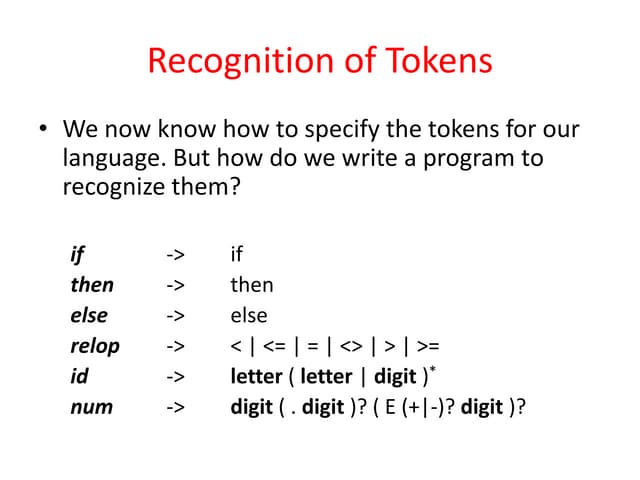 Recognition of Tokens

• We now know how to specify the tokens for our language. But how do we write a program to recognize them?

if -> if
then -> then
else -> else
relop -> < | <= | = | <> | > | >=
id -> letter ( letter | digit )$^*$
num -> digit ( . digit )? ( E (+|-)? digit )?